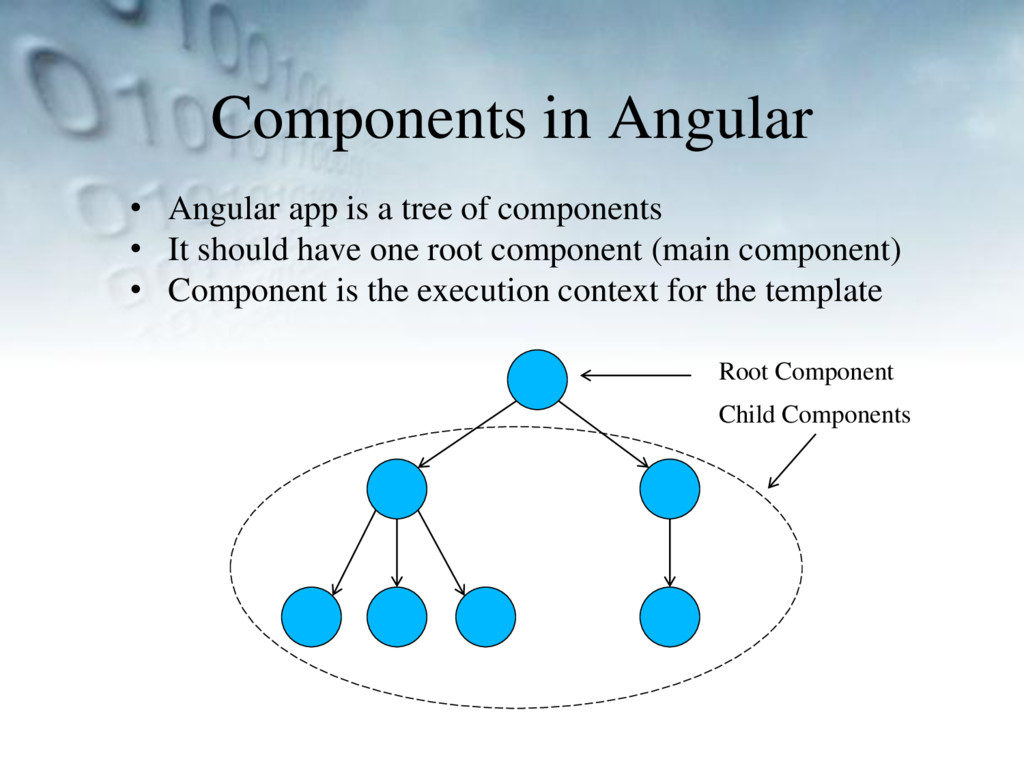 Components in Angular

• Angular app is a tree of components
• It should have one root component (main component)
• Component is the execution context for the template

Root Component

Child Components